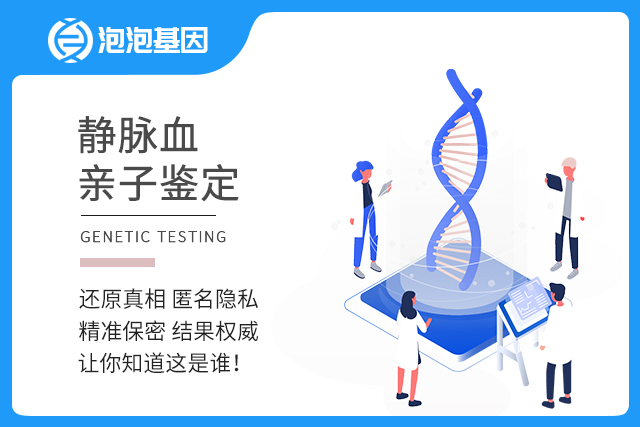 泡泡基因

静脉血
亲子鉴定

GENETIC TESTING

还原真相 匿名隐私
精准保密 结果权威
让你知道这是谁！